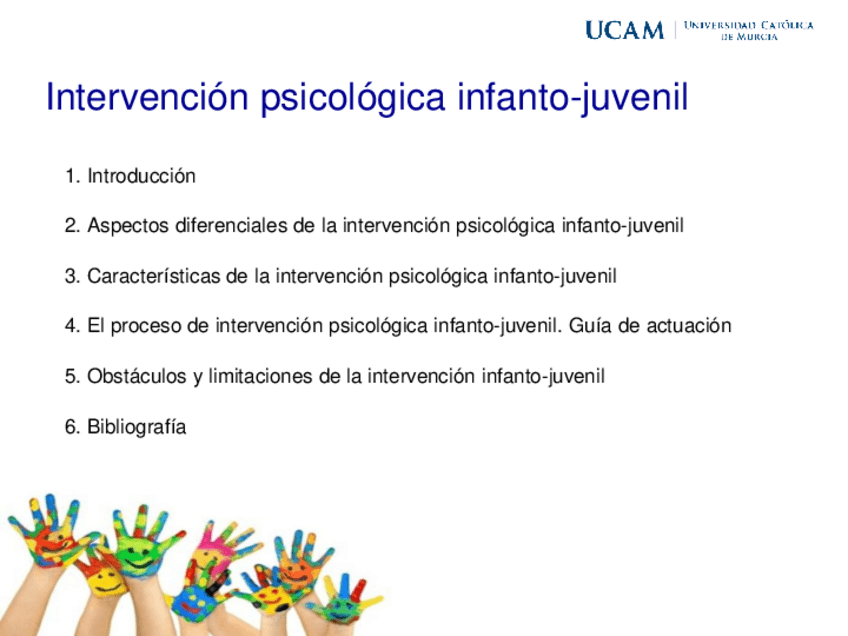 UCAM | UNIVERSIDAD CATÓLICA DE MURCIA

Intervención psicológica infanto-juvenil

1. Introducción

2. Aspectos diferenciales de la intervención psicológica infanto-juvenil

3. Características de la intervención psicológica infanto-juvenil

4. El proceso de intervención psicológica infanto-juvenil. Guía de actuación

5. Obstáculos y limitaciones de la intervención infanto-juvenil

6. Bibliografía